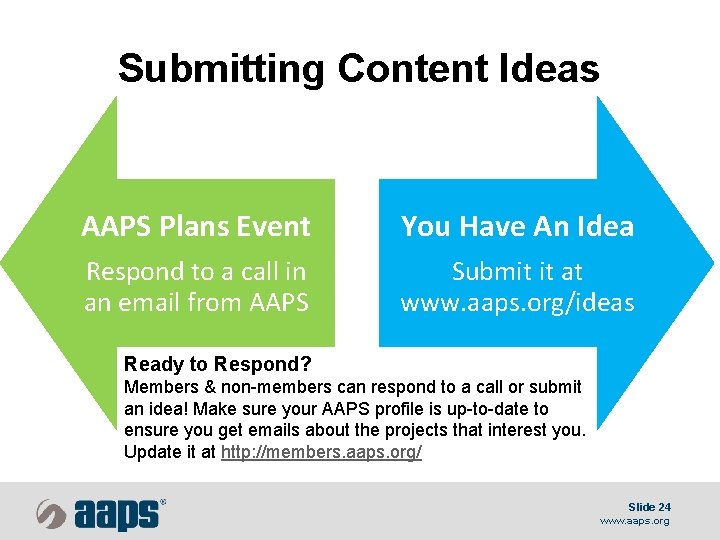 Submitting Content Ideas

AAPS Plans Event

Respond to a call in an email from AAPS

You Have An Idea

Submit it at www.aaps.org/ideas

Ready to Respond?

Members & non-members can respond to a call or submit an idea! Make sure your AAPS profile is up-to-date to ensure you get emails about the projects that interest you. Update it at http://members.aaps.org/

aaps®

Slide 24
www.aaps.org